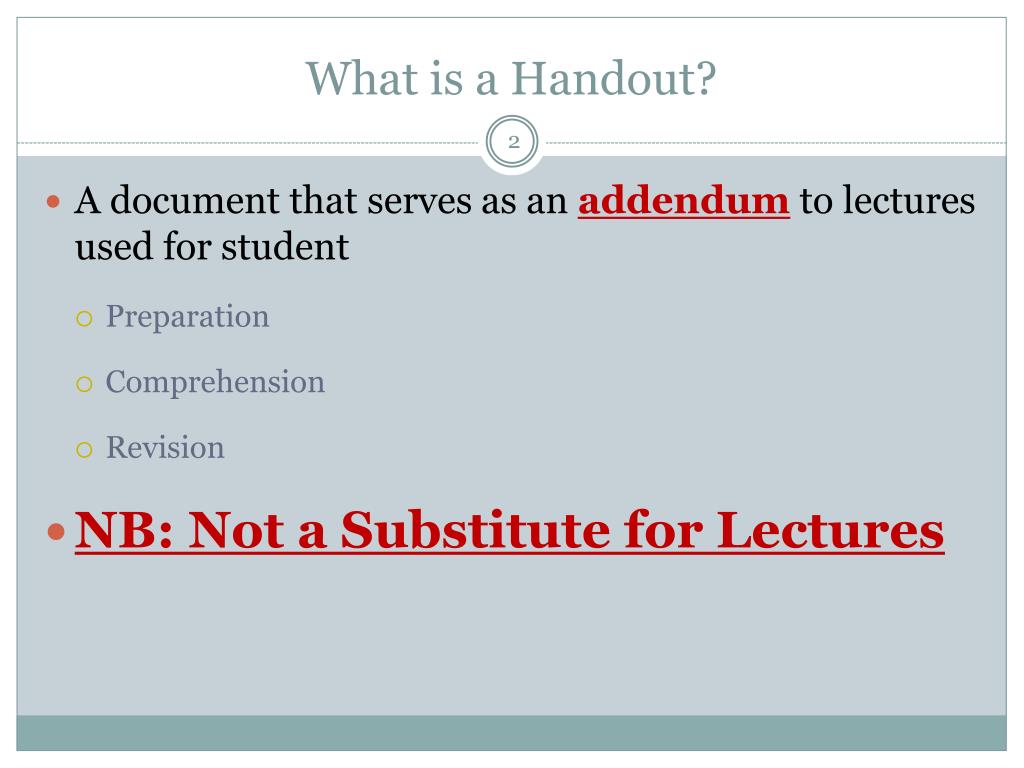 What is a Handout?

2

A document that serves as an addendum to lectures used for student

Preparation

Comprehension

Revision

NB: Not a Substitute for Lectures